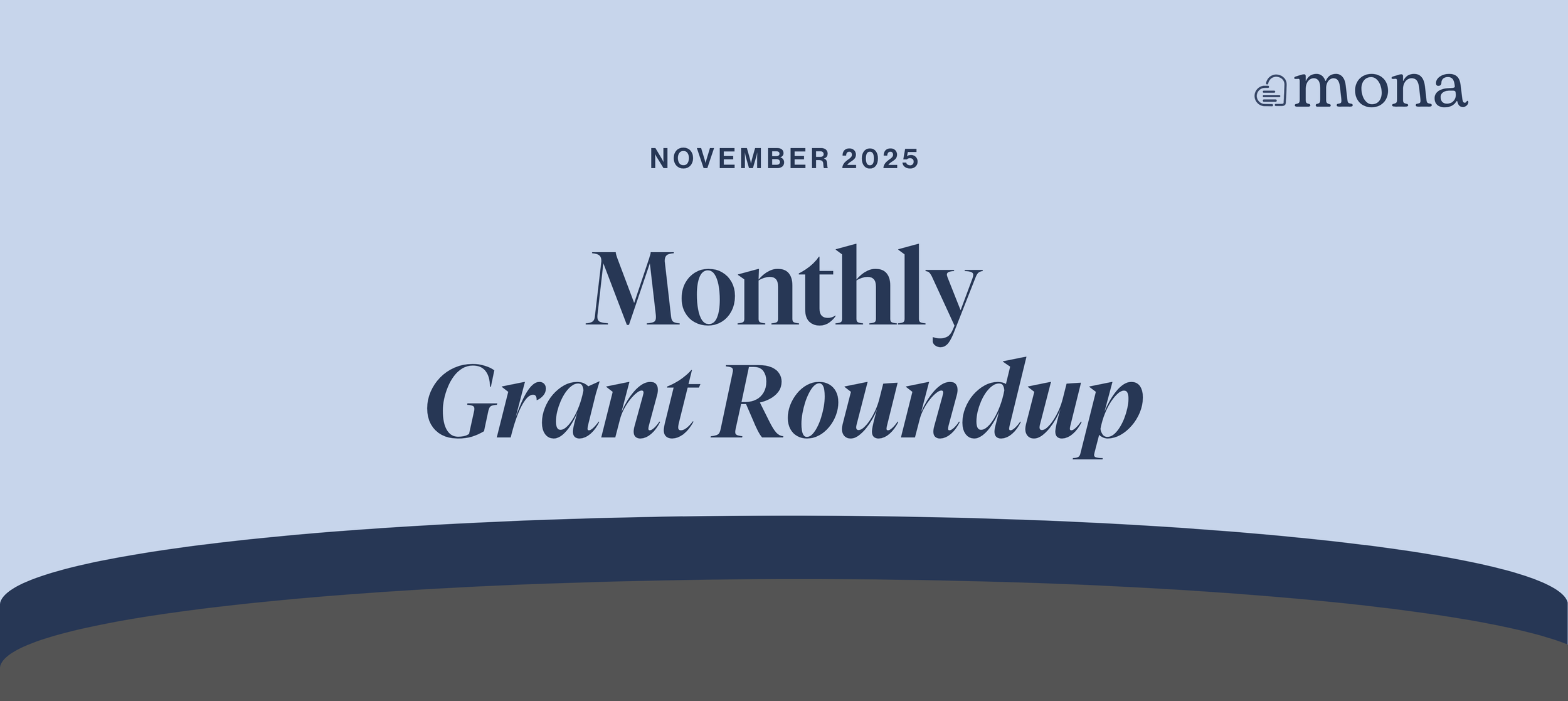 mona

NOVEMBER 2025

Monthly
Grant Roundup